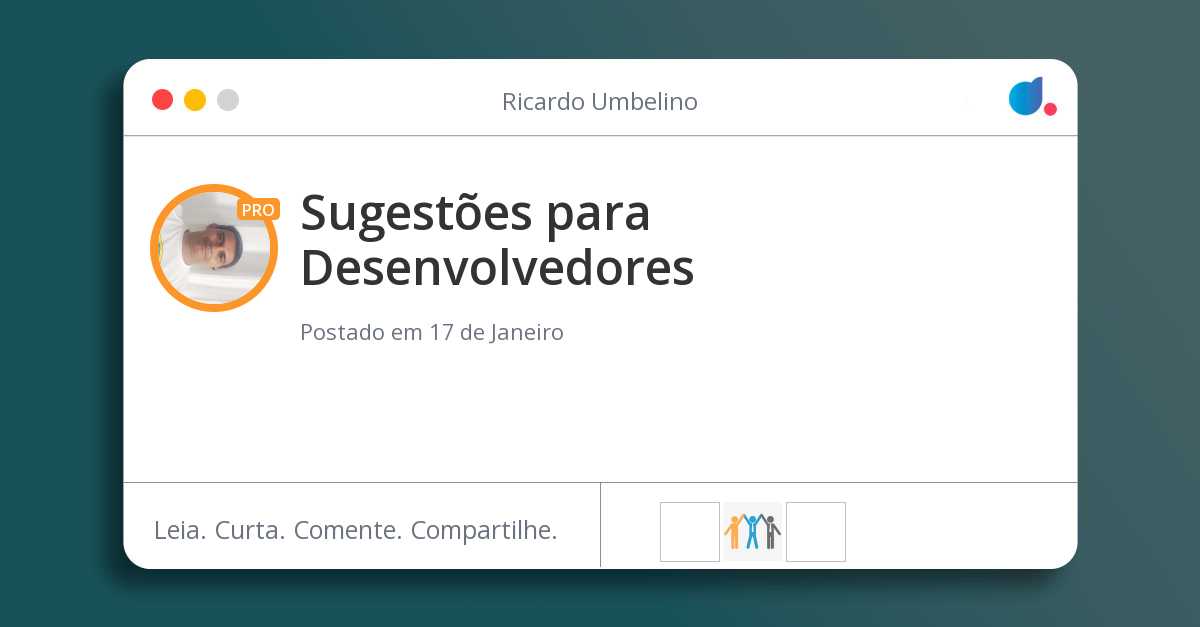 Ricardo Umbelino

PRO

Sugestões para Desenvolvedores

Postado em 17 de Janeiro

Leia. Curta. Comente. Compartilhe.